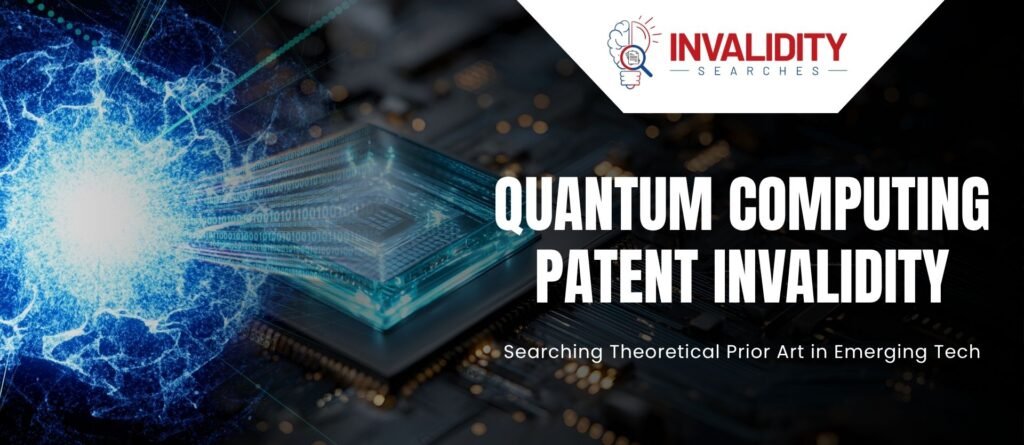 INVALIDITY
SEARCHES

QUANTUM COMPUTING
PATENT INVALIDITY

Searching Theoretical Prior Art in Emerging Tech